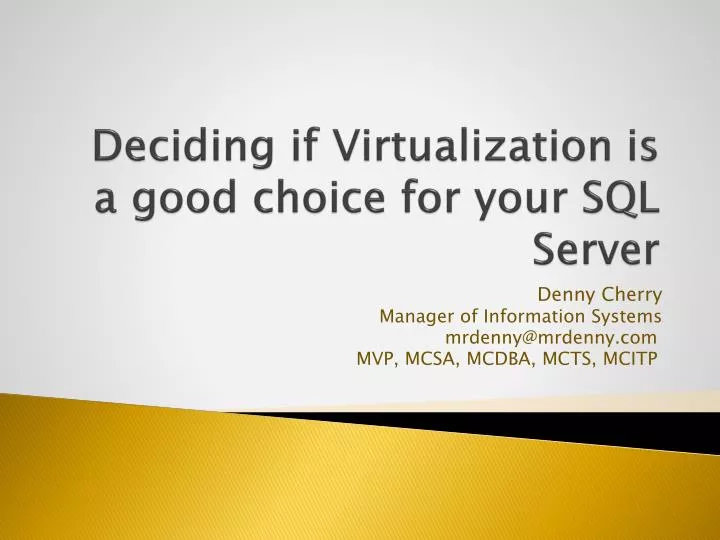 Deciding if Virtualization is a good choice for your SQL Server

Denny Cherry
Manager of Information Systems
mrdenny@mrdenny.com
MVP, MCSA, MCDBA, MCTS, MCITP